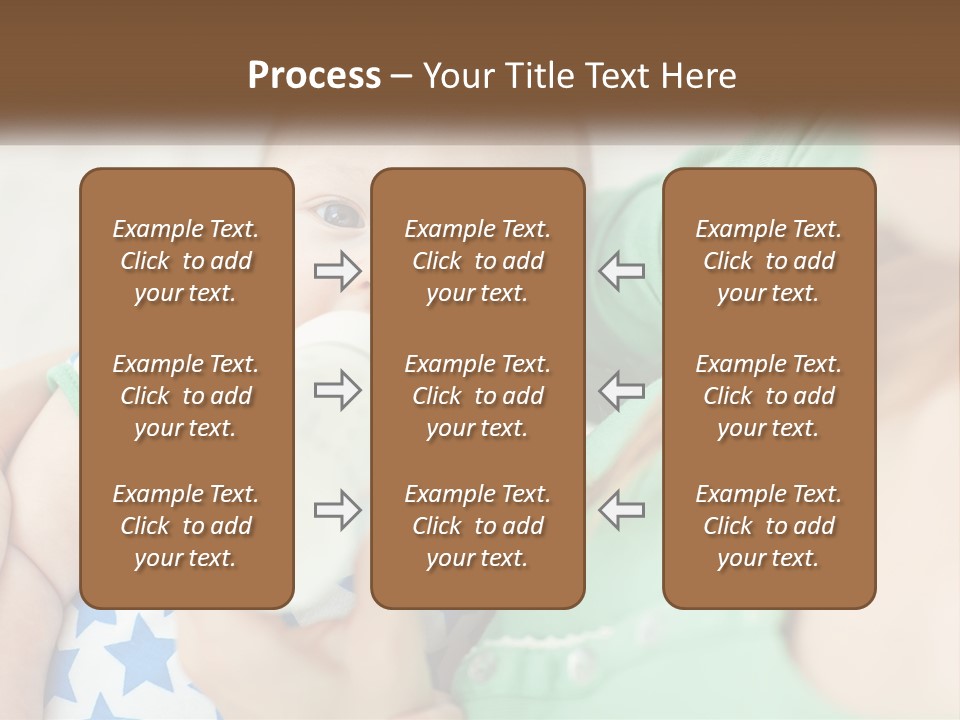 Process – Your Title Text Here

Example Text. Click to add your text.

Example Text. Click to add your text.

Example Text. Click to add your text.

Example Text. Click to add your text.

Example Text. Click to add your text.

Example Text. Click to add your text.

Example Text. Click to add your text.

Example Text. Click to add your text.

Example Text. Click to add your text.